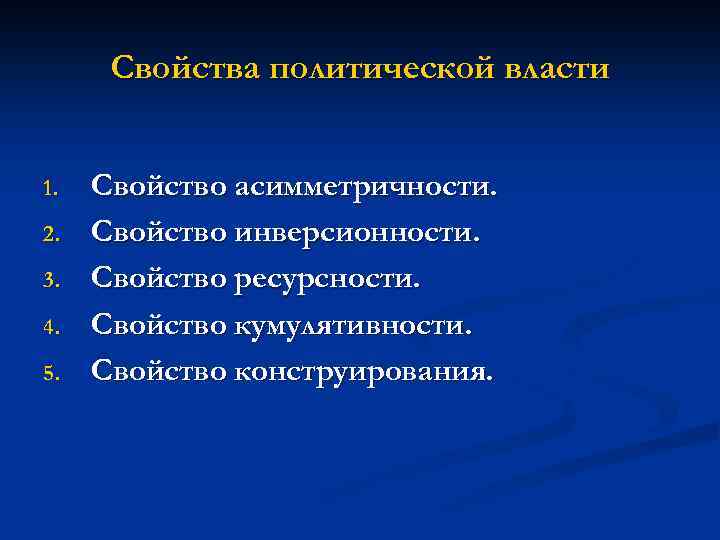 Свойства политической власти

1. Свойство асимметричности.
2. Свойство инверсионности.
3. Свойство ресурсности.
4. Свойство кумулятивности.
5. Свойство конструирования.